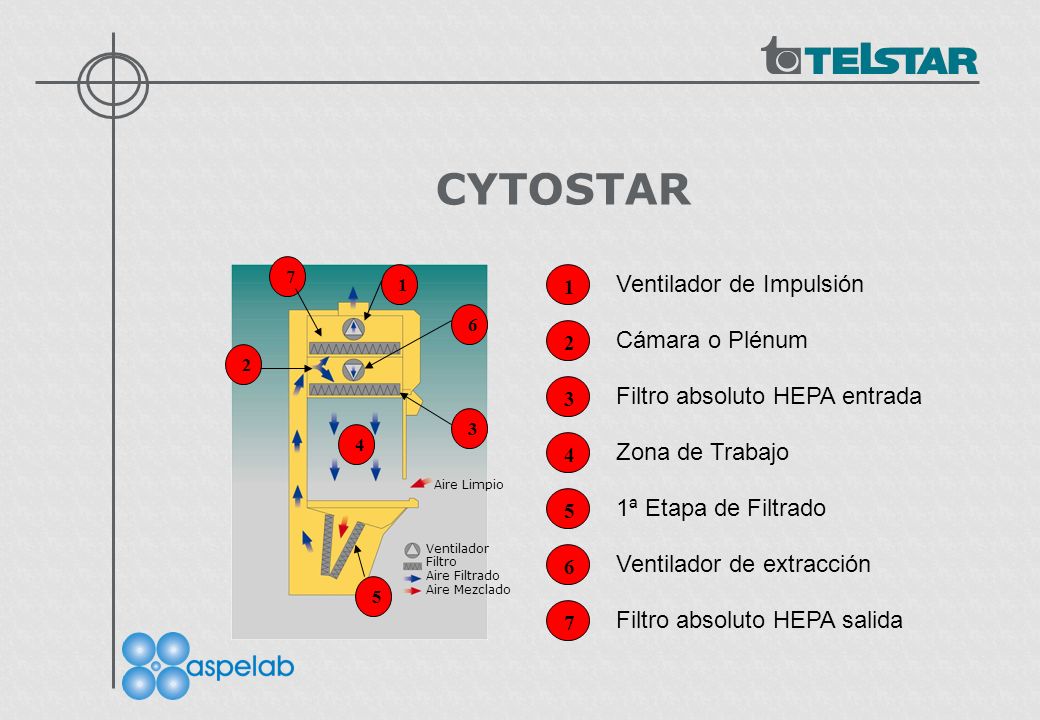 TELSTAR

CYTOSTAR

7
1
6
2
3
4
Aire Limpio
Ventilador
Filtro
Aire Filtrado
Aire Mezclado
5

1 Ventilador de Impulsión

2 Cámara o Plénum

3 Filtro absoluto HEPA entrada

4 Zona de Trabajo

5 1ª Etapa de Filtrado

6 Ventilador de extracción

7 Filtro absoluto HEPA salida

aspelab